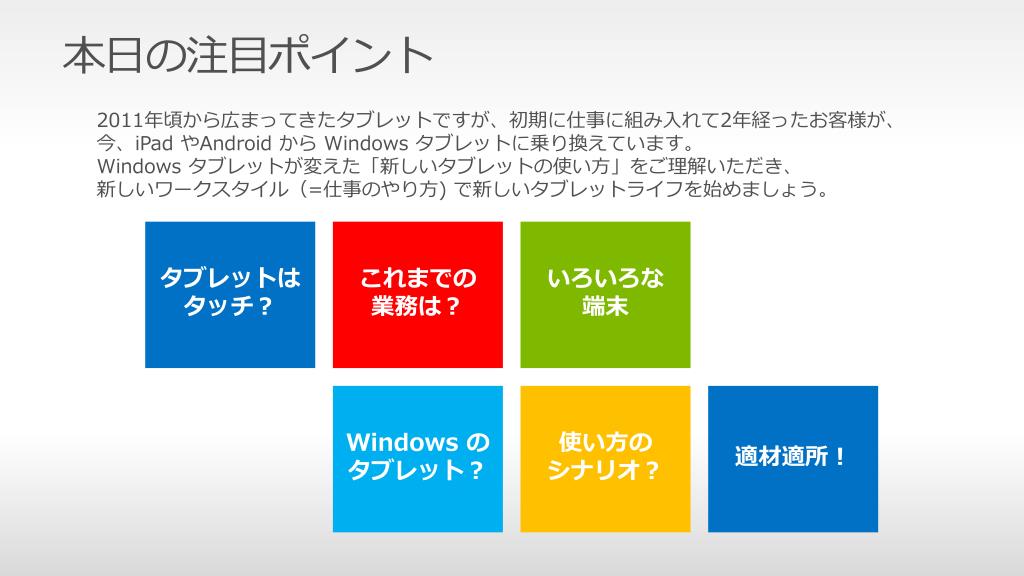 本日の注目ポイント

2011年頃から広まってきたタブレットですが、初期に仕事に組み入れて2年経ったお客様が、今、iPad やAndroid から Windows タブレットに乗り換えています。
Windows タブレットが変えた「新しいタブレットの使い方」をご理解いただき、新しいワークスタイル（=仕事のやり方) で新しいタブレットライフを始めましょう。

タブレットは
タッチ？

これまでの
業務は？

いろいろな
端末

Windows の
タブレット？

使い方の
シナリオ？

適材適所！